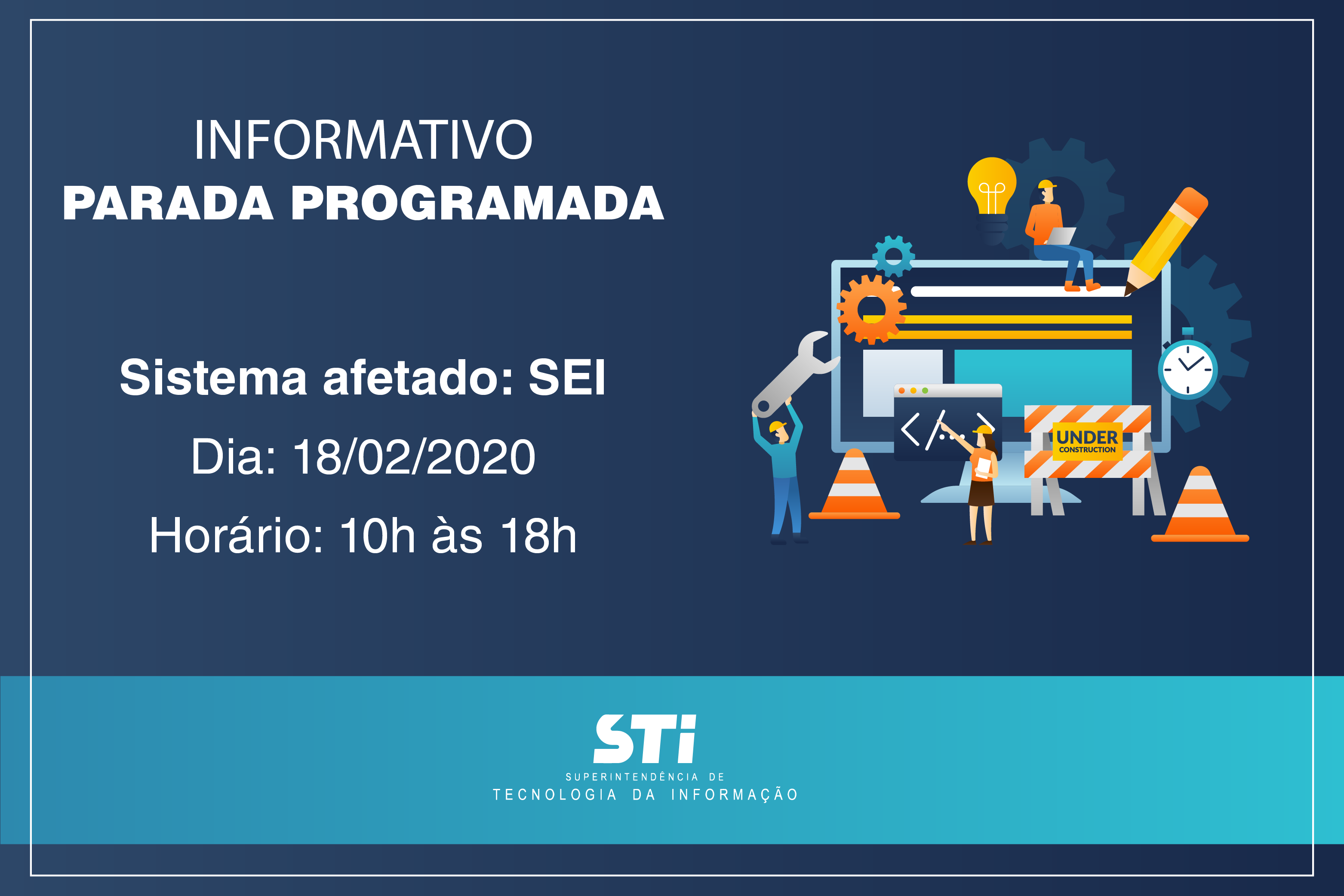 INFORMATIVO
PARADA PROGRAMADA

Sistema afetado: SEI
Dia: 18/02/2020
Horário: 10h às 18h

UNDER
CONSTRUCTION

STi
SUPERINTENDÊNCIA DE
TECNOLOGIA DA INFORMAÇÃO